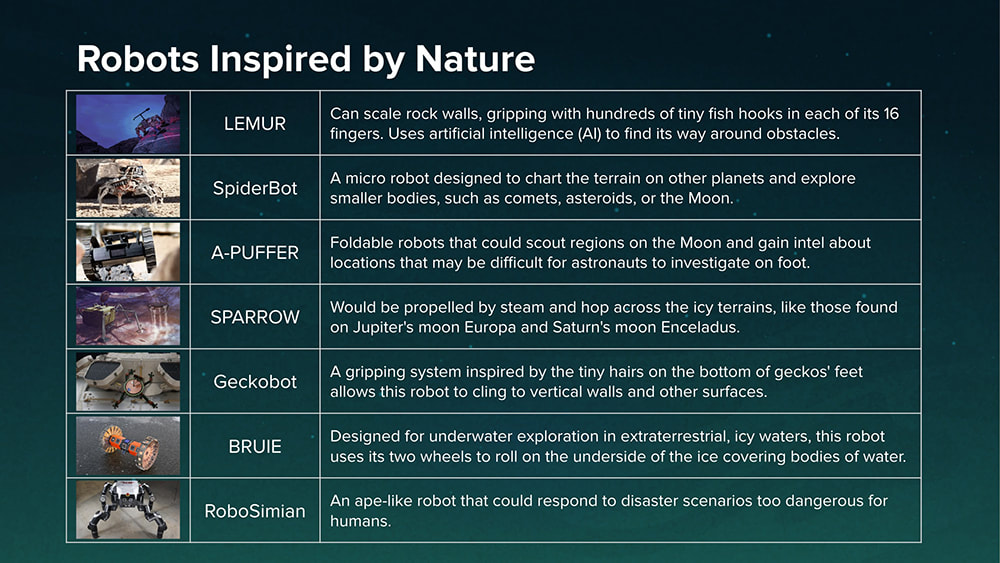 Robots Inspired by Nature

| | | |
|---|---|---|
| | LEMUR | Can scale rock walls, gripping with hundreds of tiny fish hooks in each of its 16 fingers. Uses artificial intelligence (AI) to find its way around obstacles. |
| | SpiderBot | A micro robot designed to chart the terrain on other planets and explore smaller bodies, such as comets, asteroids, or the Moon. |
| | A-PUFFER | Foldable robots that could scout regions on the Moon and gain intel about locations that may be difficult for astronauts to investigate on foot. |
| | SPARROW | Would be propelled by steam and hop across the icy terrains, like those found on Jupiter's moon Europa and Saturn's moon Enceladus. |
| | Geckobot | A gripping system inspired by the tiny hairs on the bottom of geckos' feet allows this robot to cling to vertical walls and other surfaces. |
| | BRUIE | Designed for underwater exploration in extraterrestrial, icy waters, this robot uses its two wheels to roll on the underside of the ice covering bodies of water. |
| | RoboSimian | An ape-like robot that could respond to disaster scenarios too dangerous for humans. |